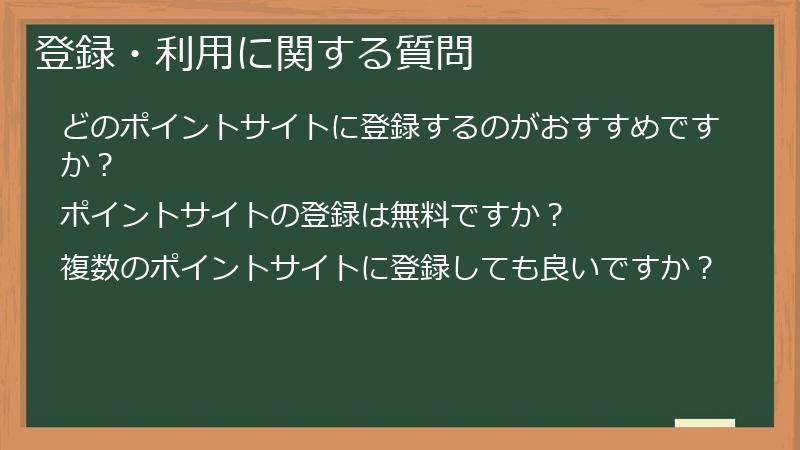 登録・利用に関する質問

どのポイントサイトに登録するのがおすすめですか？

ポイントサイトの登録は無料ですか？

複数のポイントサイトに登録しても良いですか？